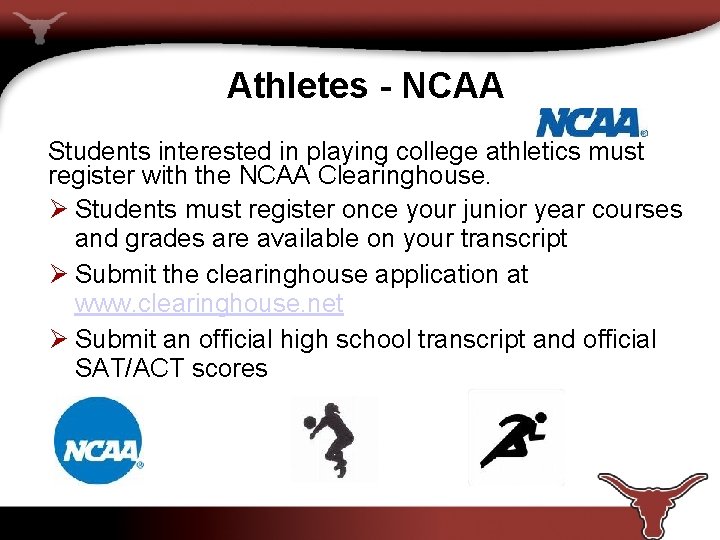 Athletes - NCAA

NCAA®

Students interested in playing college athletics must register with the NCAA Clearinghouse.

➢ Students must register once your junior year courses and grades are available on your transcript

➢ Submit the clearinghouse application at www.clearinghouse.net

➢ Submit an official high school transcript and official SAT/ACT scores

NCAA®